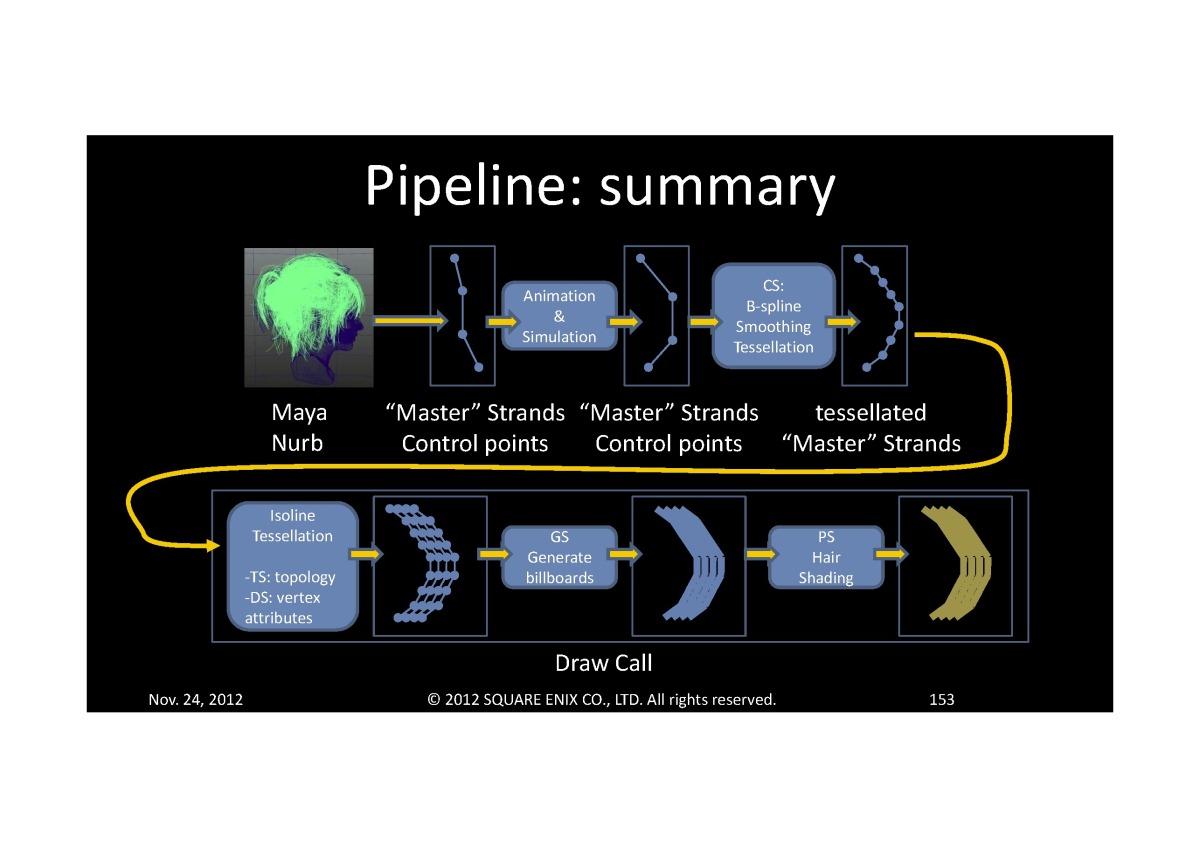 Pipeline: summary

Animation & Simulation

CS: B-spline Smoothing Tessellation

Maya Nurb

“Master” Strands Control points

“Master” Strands Control points

tessellated “Master” Strands

Isoline Tessellation

-TS: topology
-DS: vertex attributes

GS Generate billboards

PS Hair Shading

Draw Call

Nov. 24, 2012 © 2012 SQUARE ENIX CO., LTD. All rights reserved. 153